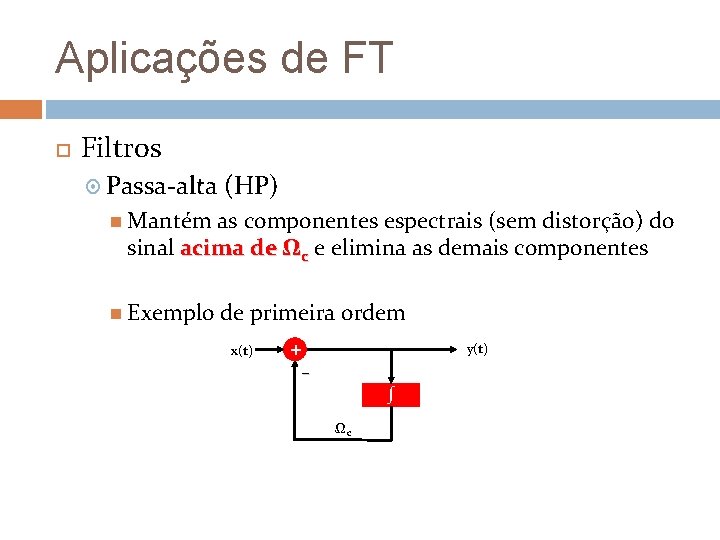 Aplicações de FT

Filtros

Passa-alta (HP)

Mantém as componentes espectrais (sem distorção) do sinal acima de $\Omega_c$ e elimina as demais componentes

Exemplo de primeira ordem

x(t) + y(t)
−
$\int$
$\Omega_c$